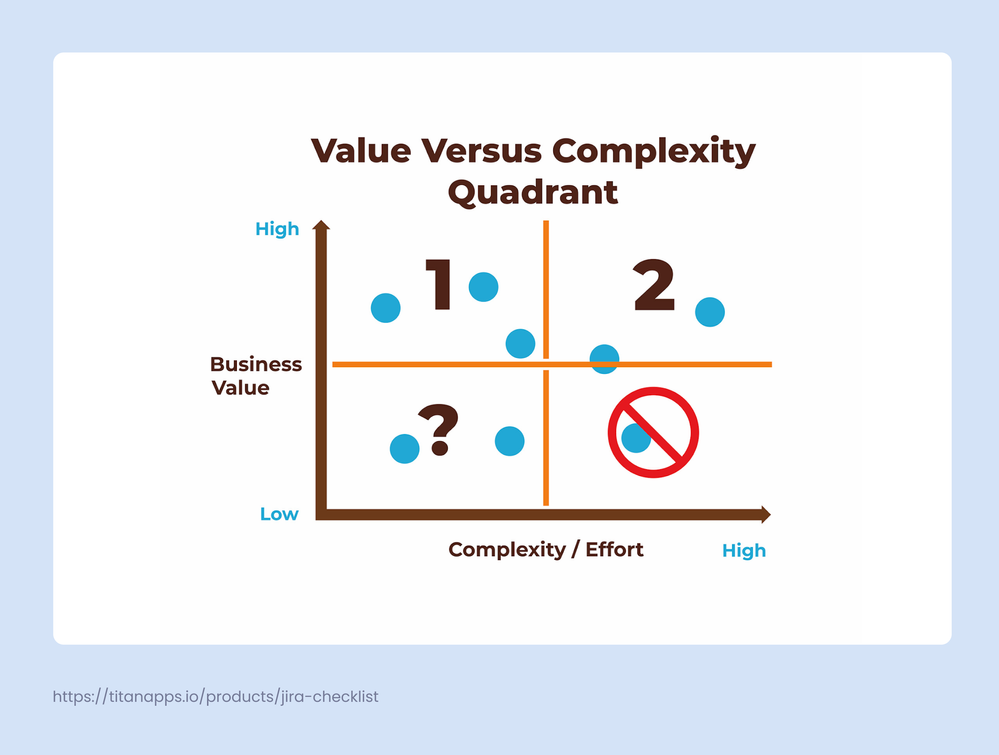 Value Versus Complexity Quadrant

High

1

2

Business Value

?

Low

Complexity / Effort

High

https://titanapps.io/products/jira-checklist